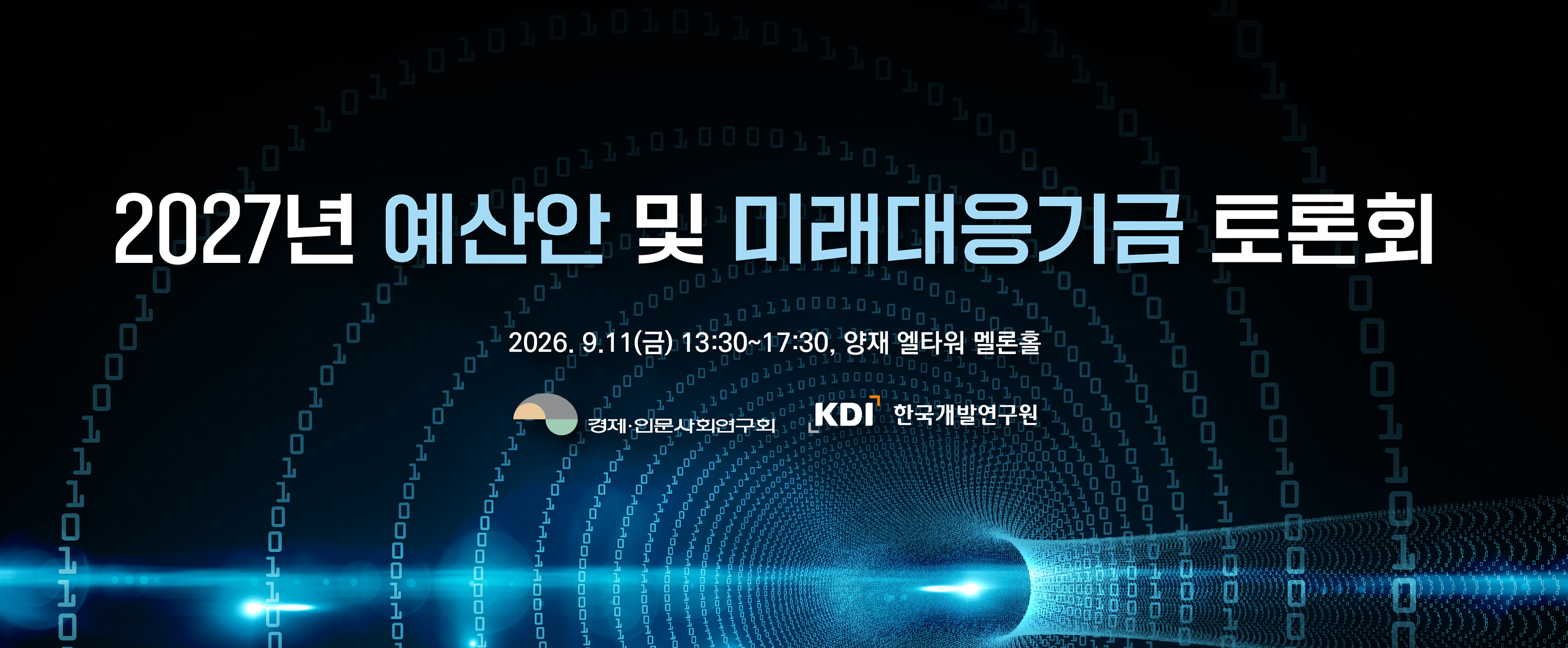 2027년 예산안 및 미래대응기금 토론회

2026. 9.11(금) 13:30~17:30, 양재 엘타워 멜론홀

경제·인문사회연구회 KDI 한국개발연구원